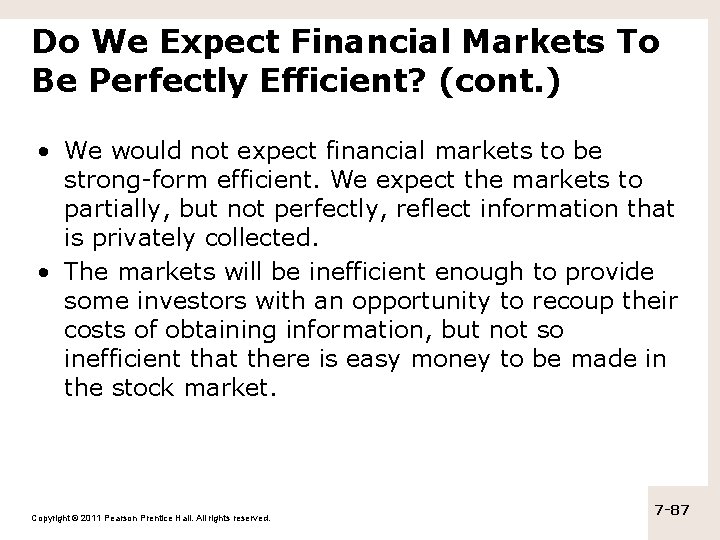 Do We Expect Financial Markets To Be Perfectly Efficient? (cont.)

• We would not expect financial markets to be strong-form efficient. We expect the markets to partially, but not perfectly, reflect information that is privately collected.

• The markets will be inefficient enough to provide some investors with an opportunity to recoup their costs of obtaining information, but not so inefficient that there is easy money to be made in the stock market.

Copyright © 2011 Pearson Prentice Hall. All rights reserved.

7-87